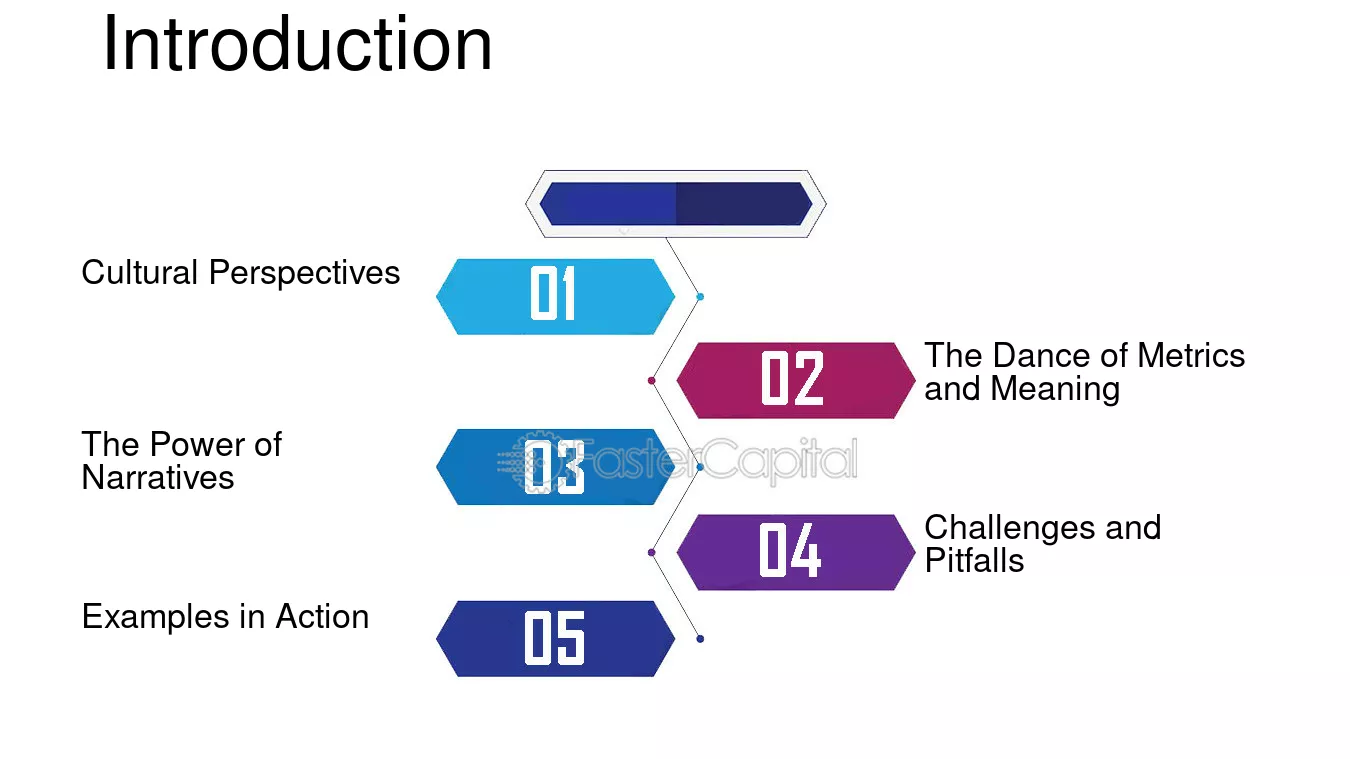 Introduction

Cultural Perspectives

01

02

The Dance of Metrics and Meaning

The Power of Narratives

03

04

Challenges and Pitfalls

Examples in Action

05

FasterCapital